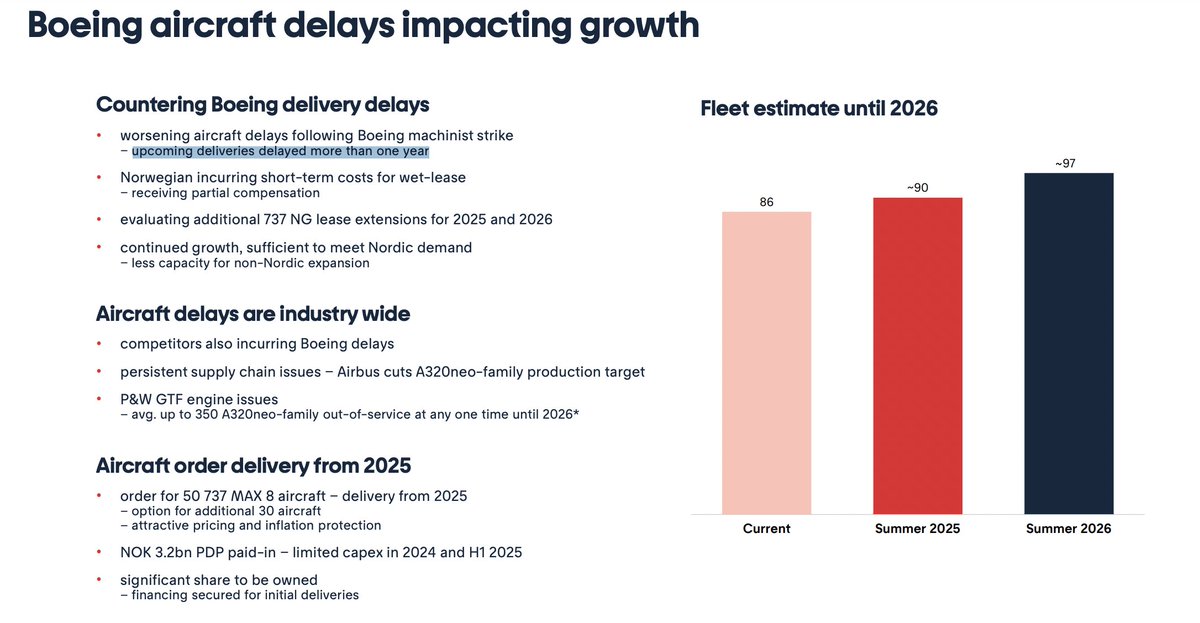 Boeing aircraft delays impacting growth

Countering Boeing delivery delays

• worsening aircraft delays following Boeing machinist strike
– upcoming deliveries delayed more than one year

• Norwegian incurring short-term costs for wet-lease
– receiving partial compensation

• evaluating additional 737 NG lease extensions for 2025 and 2026

• continued growth, sufficient to meet Nordic demand
– less capacity for non-Nordic expansion

Aircraft delays are industry wide

• competitors also incurring Boeing delays

• persistent supply chain issues – Airbus cuts A320neo-family production target

• P&W GTF engine issues
– avg. up to 350 A320neo-family out-of-service at any one time until 2026*

Aircraft order delivery from 2025

• order for 50 737 MAX 8 aircraft – delivery from 2025
– option for additional 30 aircraft
– attractive pricing and inflation protection

• NOK 3.2bn PDP paid-in – limited capex in 2024 and H1 2025

• significant share to be owned
– financing secured for initial deliveries

Fleet estimate until 2026

86
~90
~97

Current
Summer 2025
Summer 2026